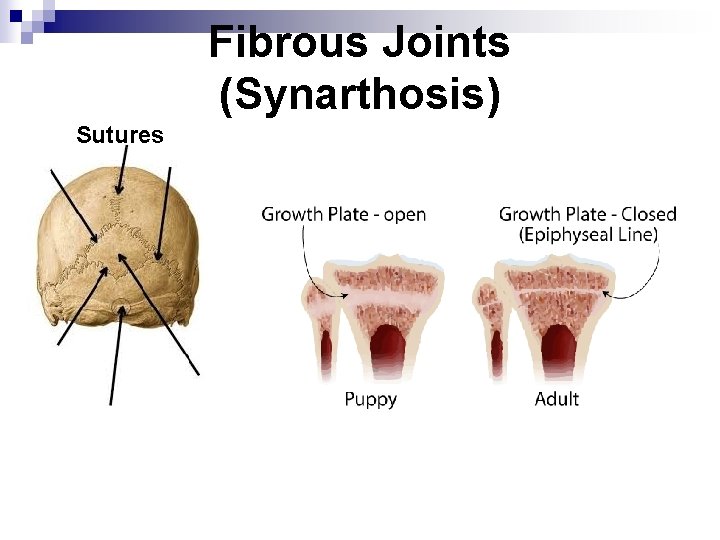 Fibrous Joints (Synarthosis)

Sutures

Growth Plate - open

Growth Plate - Closed (Epiphyseal Line)

Puppy

Adult